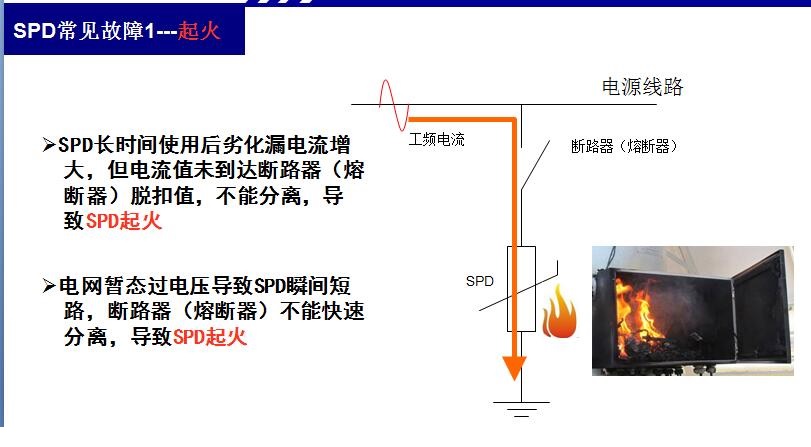 SPD常见故障1---起火

➢SPD长时间使用后劣化漏电流增大，但电流值未到达断路器（熔断器）脱扣值，不能分离，导致SPD起火

➢电网暂态过电压导致SPD瞬间短路，断路器（熔断器）不能快速分离，导致SPD起火

电源线路

工频电流

断路器（熔断器）

SPD